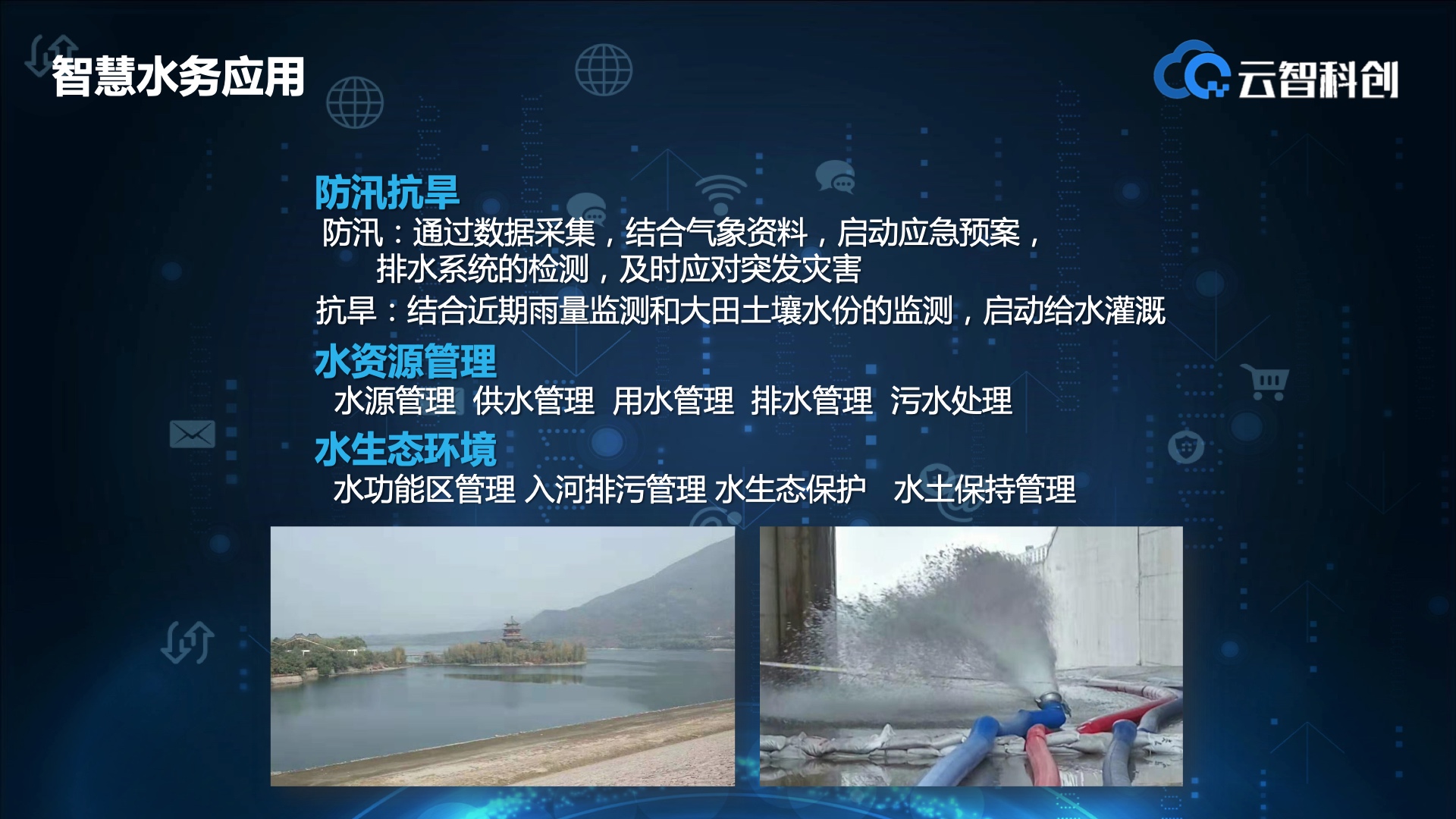 智慧水务应用

云智科创

防汛抗旱

防汛：通过数据采集，结合气象资料，启动应急预案，排水系统的检测，及时应对突发灾害

抗旱：结合近期雨量监测和大田土壤水份的监测，启动给水灌溉

水资源管理

水源管理 供水管理 用水管理 排水管理 污水处理

水生态环境

水功能区管理 入河排污管理 水生态保护 水土保持管理